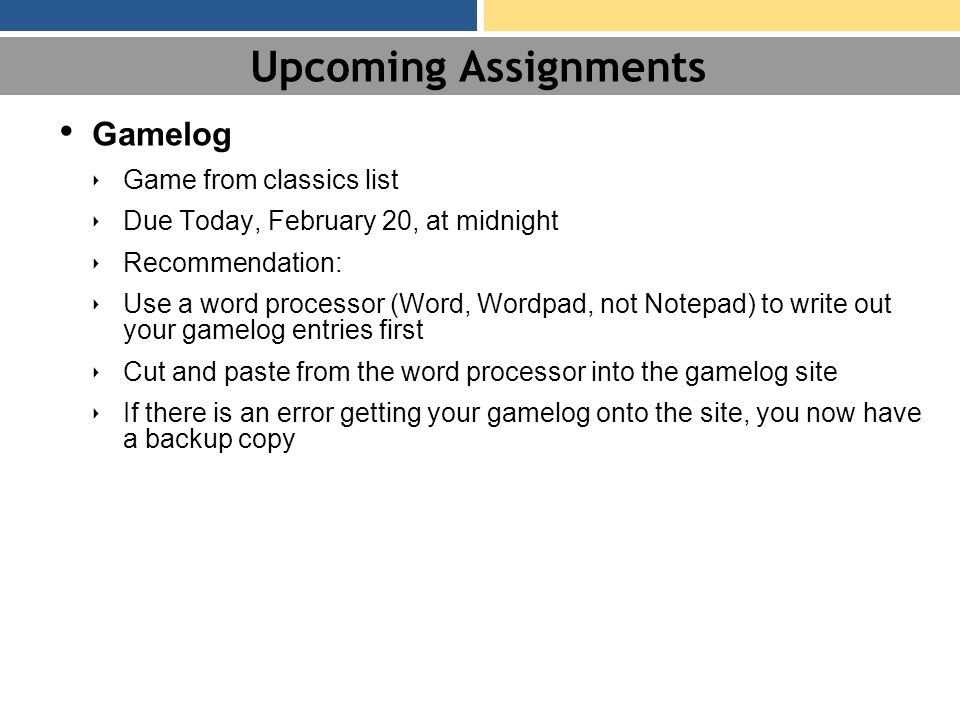 Upcoming Assignments

• Gamelog
‣ Game from classics list
‣ Due Today, February 20, at midnight
‣ Recommendation:
‣ Use a word processor (Word, Wordpad, not Notepad) to write out your gamelog entries first
‣ Cut and paste from the word processor into the gamelog site
‣ If there is an error getting your gamelog onto the site, you now have a backup copy